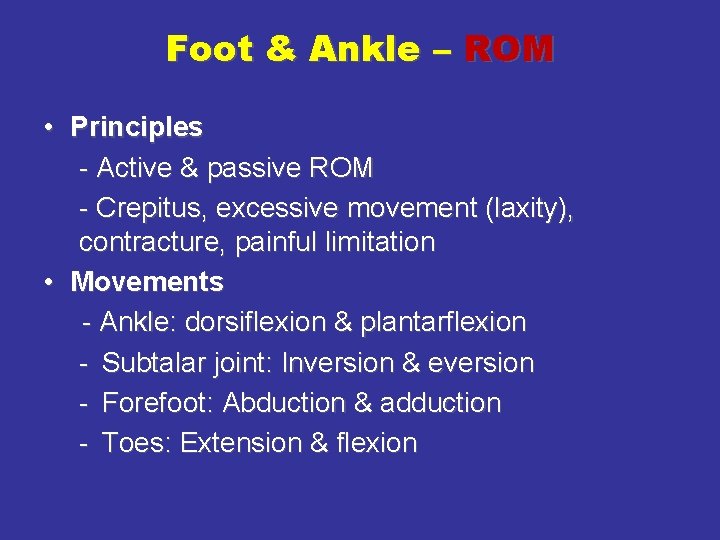 Foot & Ankle – ROM

• Principles
- Active & passive ROM
- Crepitus, excessive movement (laxity), contracture, painful limitation
• Movements
- Ankle: dorsiflexion & plantarflexion
- Subtalar joint: Inversion & eversion
- Forefoot: Abduction & adduction
- Toes: Extension & flexion